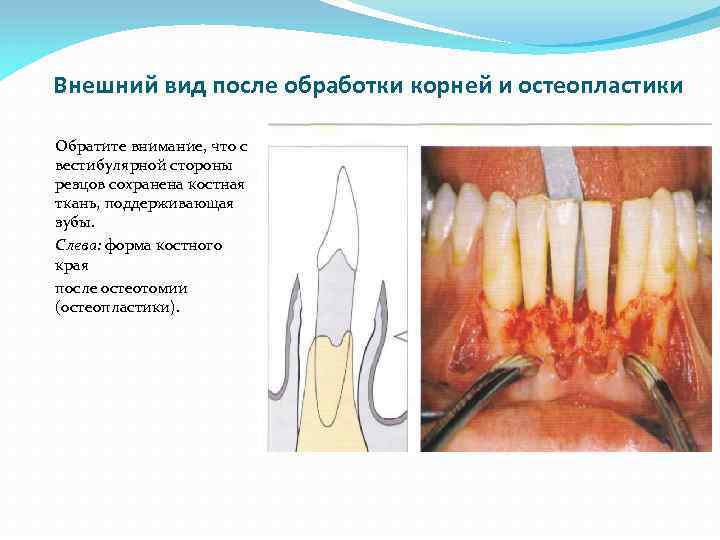 Внешний вид после обработки корней и остеопластики

Обратите внимание, что с вестибулярной стороны резцов сохранена костная ткань, поддерживающая зубы.

Слева: форма костного края
после остеотомии (остеопластики).